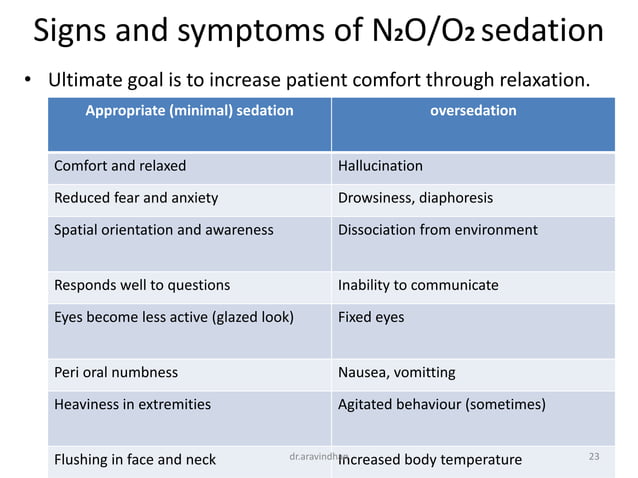 Signs and symptoms of $N_2O/O_2$ sedation

• Ultimate goal is to increase patient comfort through relaxation.

| Appropriate (minimal) sedation | oversedation |
|---|---|
| Comfort and relaxed | Hallucination |
| Reduced fear and anxiety | Drowsiness, diaphoresis |
| Spatial orientation and awareness | Dissociation from environment |
| Responds well to questions | Inability to communicate |
| Eyes become less active (glazed look) | Fixed eyes |
| Peri oral numbness | Nausea, vomitting |
| Heaviness in extremities | Agitated behaviour (sometimes) |
| Flushing in face and neck | Increased body temperature |

dr.aravindhan

23